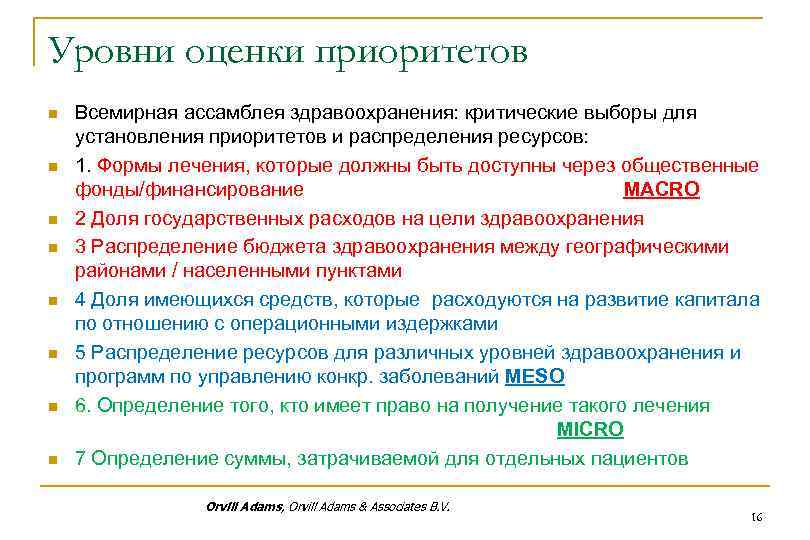 Уровни оценки приоритетов

Всемирная ассамблея здравоохранения: критические выборы для установления приоритетов и распределения ресурсов:

1. Формы лечения, которые должны быть доступны через общественные фонды/финансирование MACRO

2 Доля государственных расходов на цели здравоохранения

3 Распределение бюджета здравоохранения между географическими районами / населенными пунктами

4 Доля имеющихся средств, которые расходуются на развитие капитала по отношению с операционными издержками

5 Распределение ресурсов для различных уровней здравоохранения и программ по управлению конкр. заболеваний MESO

6. Определение того, кто имеет право на получение такого лечения MICRO

7 Определение суммы, затрачиваемой для отдельных пациентов

Orvill Adams, Orvill Adams & Associates B.V.

16